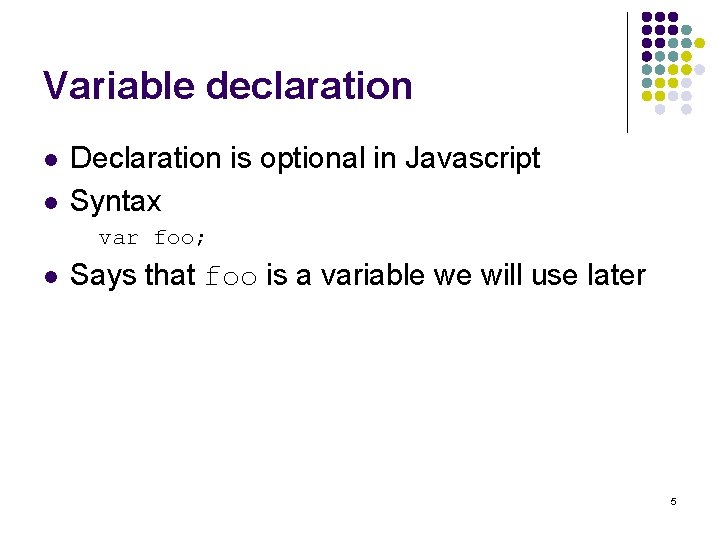 Variable declaration

- Declaration is optional in Javascript
- Syntax

var foo;

- Says that foo is a variable we will use later

5